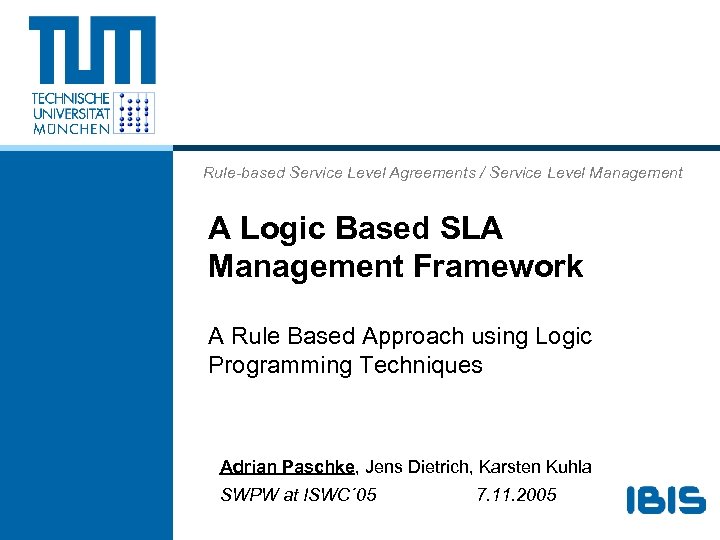 TUM
TECHNISCHE UNIVERSITÄT MÜNCHEN

Rule-based Service Level Agreements / Service Level Management

A Logic Based SLA Management Framework

A Rule Based Approach using Logic Programming Techniques

Adrian Paschke, Jens Dietrich, Karsten Kuhla

SWPW at ISWC´05 7.11.2005

IBIS